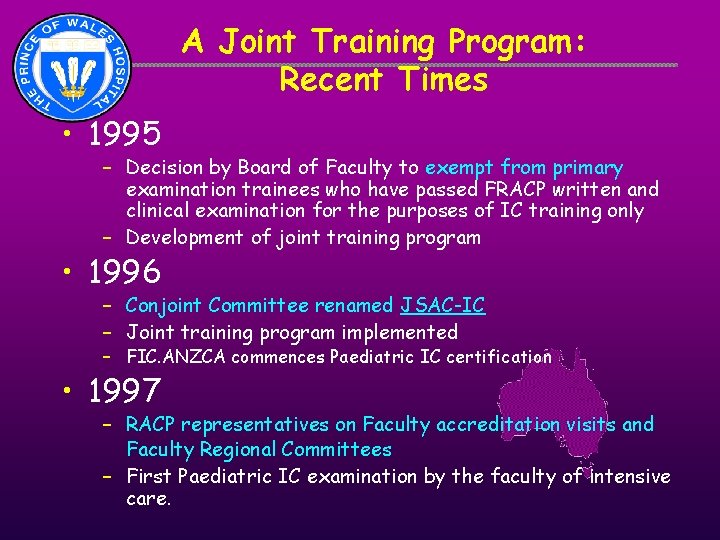 THE PRINCE OF WALES HOSPITAL

A Joint Training Program:
Recent Times

• 1995
- Decision by Board of Faculty to exempt from primary examination trainees who have passed FRACP written and clinical examination for the purposes of IC training only
- Development of joint training program

• 1996
- Conjoint Committee renamed JSAC-IC
- Joint training program implemented
- FIC.ANZCA commences Paediatric IC certification

• 1997
- RACP representatives on Faculty accreditation visits and Faculty Regional Committees
- First Paediatric IC examination by the faculty of intensive care.